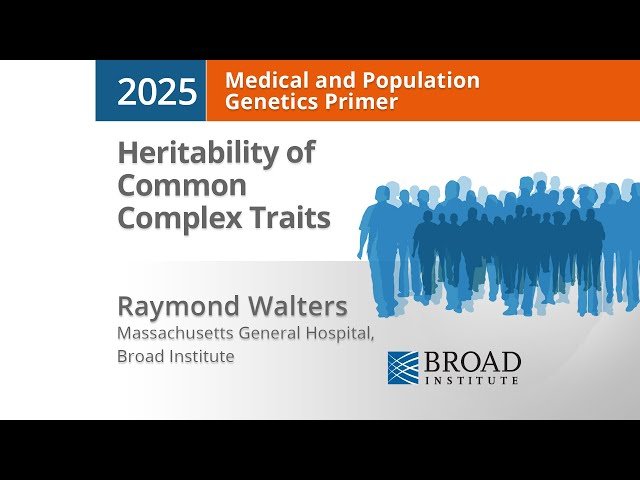 2025 Medical and Population Genetics Primer

Heritability of Common Complex Traits

Raymond Walters
Massachusetts General Hospital, Broad Institute

BROAD INSTITUTE